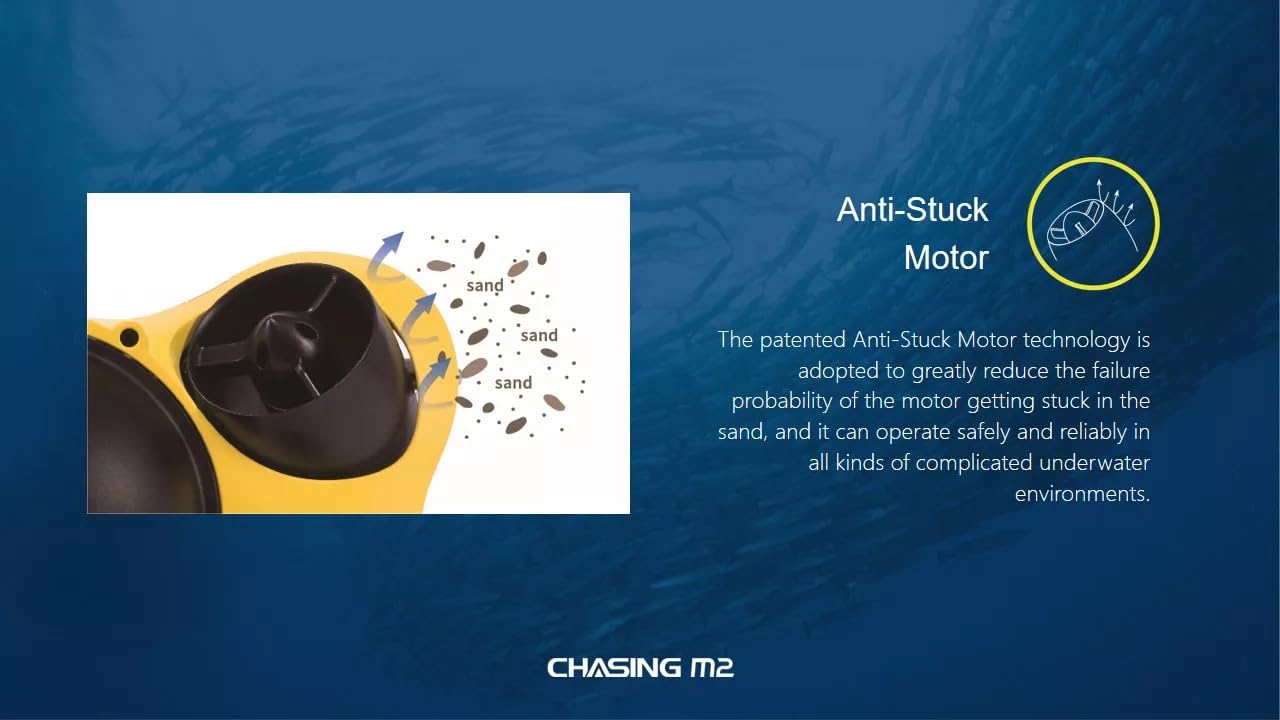 sand

sand

sand

Anti-Stuck Motor

The patented Anti-Stuck Motor technology is adopted to greatly reduce the failure probability of the motor getting stuck in the sand, and it can operate safely and reliably in all kinds of complicated underwater environments.

CHASING M2